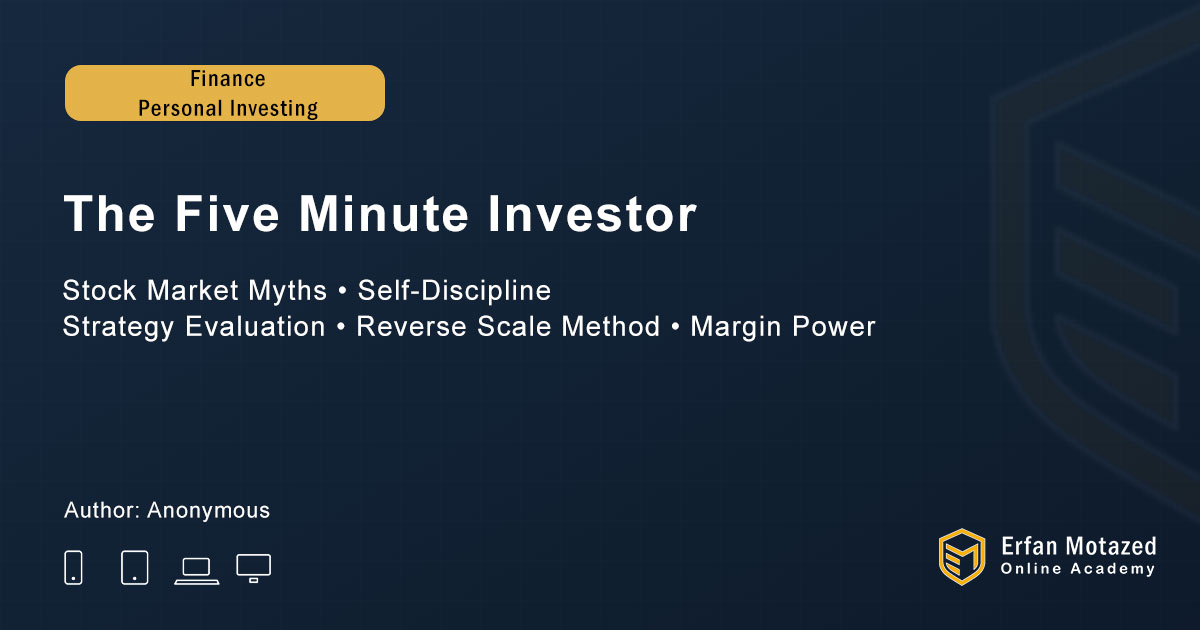 Finance
Personal Investing

The Five Minute Investor

Stock Market Myths • Self-Discipline
Strategy Evaluation • Reverse Scale Method • Margin Power

Author: Anonymous

Erfan Motazed
Online Academy